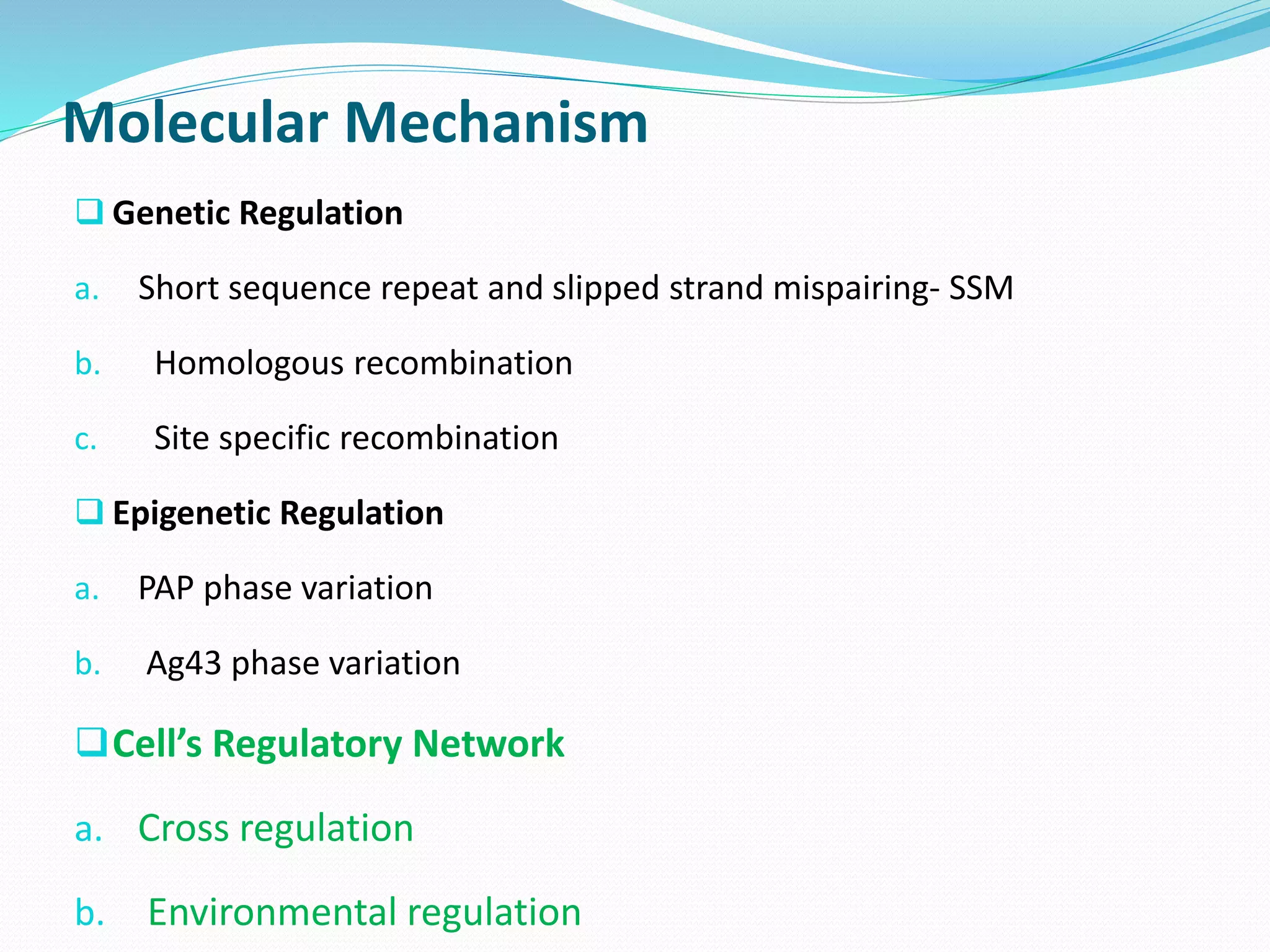 Molecular Mechanism

❑ Genetic Regulation

a. Short sequence repeat and slipped strand mispairing- SSM

b. Homologous recombination

c. Site specific recombination

❑ Epigenetic Regulation

a. PAP phase variation

b. Ag43 phase variation

❑ Cell's Regulatory Network

a. Cross regulation

b. Environmental regulation